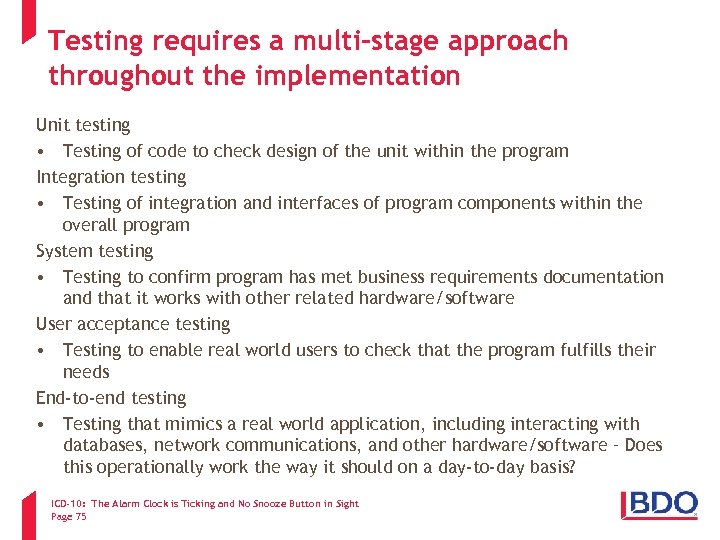 Testing requires a multi-stage approach throughout the implementation

Unit testing

• Testing of code to check design of the unit within the program

Integration testing

• Testing of integration and interfaces of program components within the overall program

System testing

• Testing to confirm program has met business requirements documentation and that it works with other related hardware/software

User acceptance testing

• Testing to enable real world users to check that the program fulfills their needs

End-to-end testing

• Testing that mimics a real world application, including interacting with databases, network communications, and other hardware/software – Does this operationally work the way it should on a day-to-day basis?

ICD-10: The Alarm Clock is Ticking and No Snooze Button in Sight
Page 75

BDO